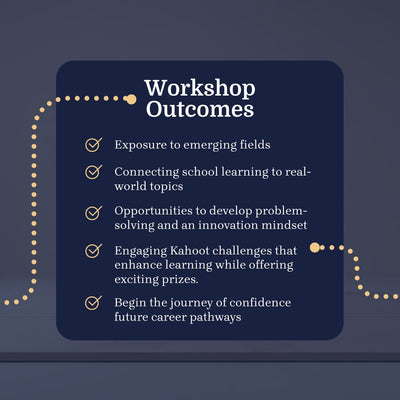 Workshop Outcomes

Exposure to emerging fields

Connecting school learning to real-world topics

Opportunities to develop problem-solving and an innovation mindset

Engaging Kahoot challenges that enhance learning while offering exciting prizes.

Begin the journey of confidence future career pathways